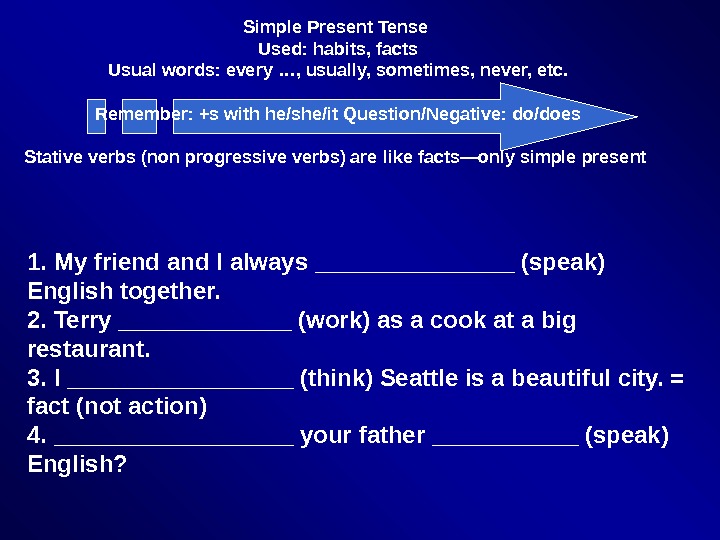 Simple Present Tense
Used: habits, facts
Usual words: every …, usually, sometimes, never, etc.

Remember: +s with he/she/it Question/Negative: do/does

Stative verbs (non progressive verbs) are like facts—only simple present

1. My friend and I always _______________ (speak) English together.
2. Terry _____________ (work) as a cook at a big restaurant.
3. I _________________ (think) Seattle is a beautiful city. = fact (not action)
4. __________________ your father ___________ (speak) English?